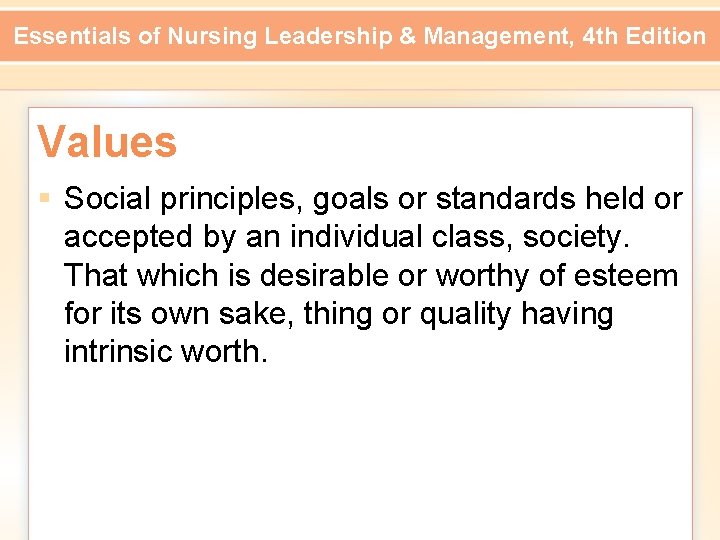 Essentials of Nursing Leadership & Management, 4th Edition

Values

▪ Social principles, goals or standards held or accepted by an individual class, society. That which is desirable or worthy of esteem for its own sake, thing or quality having intrinsic worth.